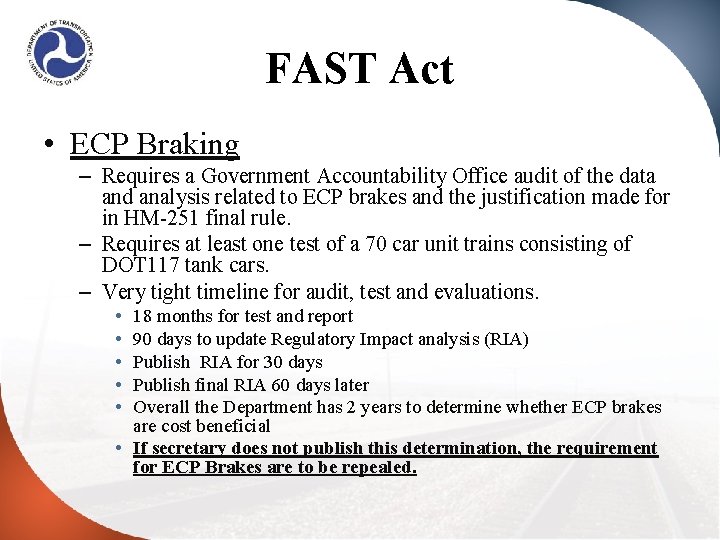 DEPARTMENT OF TRANSPORTATION
UNITED STATES OF AMERICA

FAST Act

• ECP Braking
– Requires a Government Accountability Office audit of the data and analysis related to ECP brakes and the justification made for in HM-251 final rule.
– Requires at least one test of a 70 car unit trains consisting of DOT117 tank cars.
– Very tight timeline for audit, test and evaluations.
• 18 months for test and report
• 90 days to update Regulatory Impact analysis (RIA)
• Publish RIA for 30 days
• Publish final RIA 60 days later
• Overall the Department has 2 years to determine whether ECP brakes are cost beneficial
• If secretary does not publish this determination, the requirement for ECP Brakes are to be repealed.